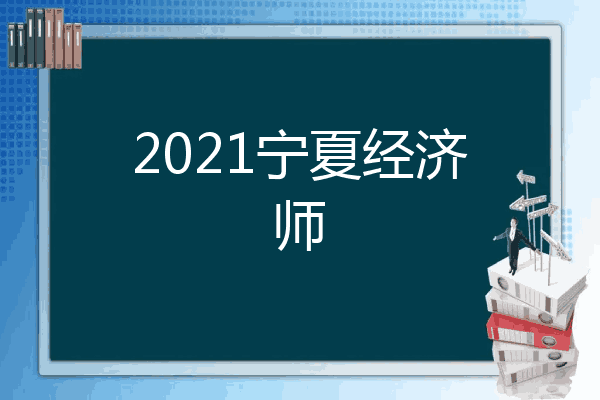 2021宁夏经济师